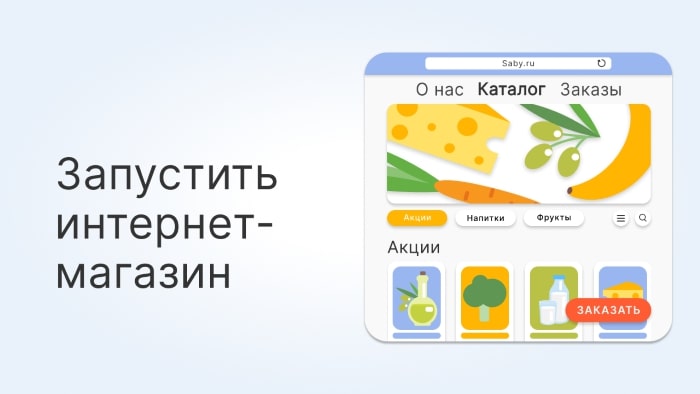 Запустить интернет-магазин

Saby.ru

О нас Каталог Заказы

Акции Напитки Фрукты

Акции

ЗАКАЗАТЬ